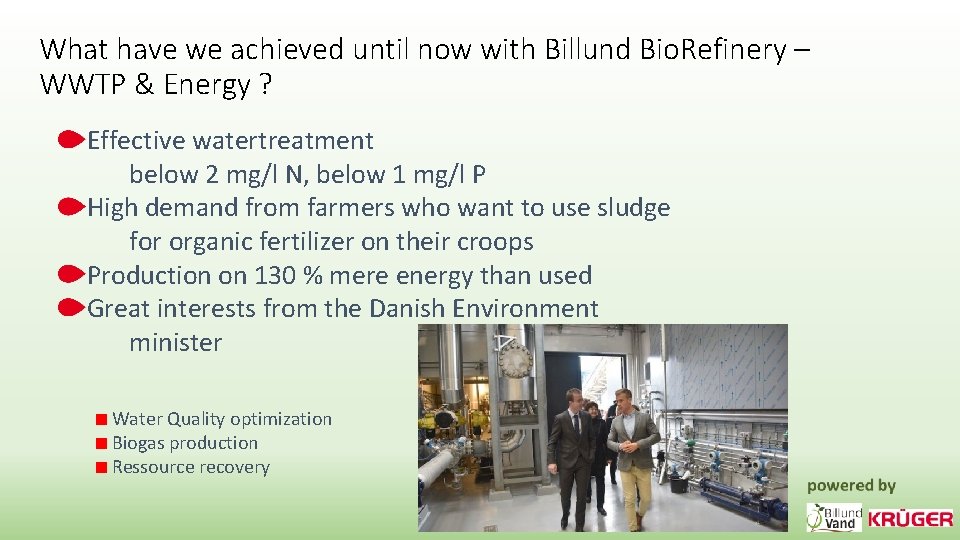 What have we achieved until now with Billund BioRefinery – WWTP & Energy ?

Effective watertreatment
below 2 mg/l N, below 1 mg/l P

High demand from farmers who want to use sludge
for organic fertilizer on their croops

Production on 130 % mere energy than used

Great interests from the Danish Environment
minister

Water Quality optimization
Biogas production
Ressource recovery

powered by
Billund Vand KRÜGER